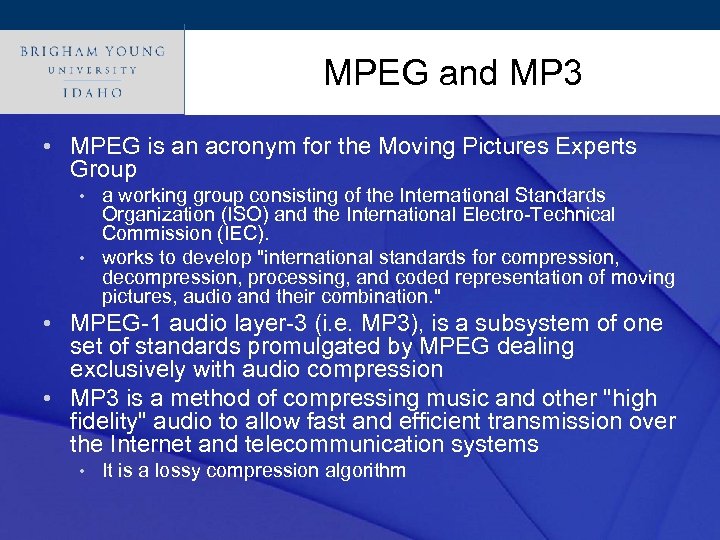 BRIGHAM YOUNG
UNIVERSITY
IDAHO

MPEG and MP3

• MPEG is an acronym for the Moving Pictures Experts Group
  • a working group consisting of the International Standards Organization (ISO) and the International Electro-Technical Commission (IEC).
  • works to develop "international standards for compression, decompression, processing, and coded representation of moving pictures, audio and their combination."
• MPEG-1 audio layer-3 (i.e. MP3), is a subsystem of one set of standards promulgated by MPEG dealing exclusively with audio compression
• MP3 is a method of compressing music and other "high fidelity" audio to allow fast and efficient transmission over the Internet and telecommunication systems
  • It is a lossy compression algorithm